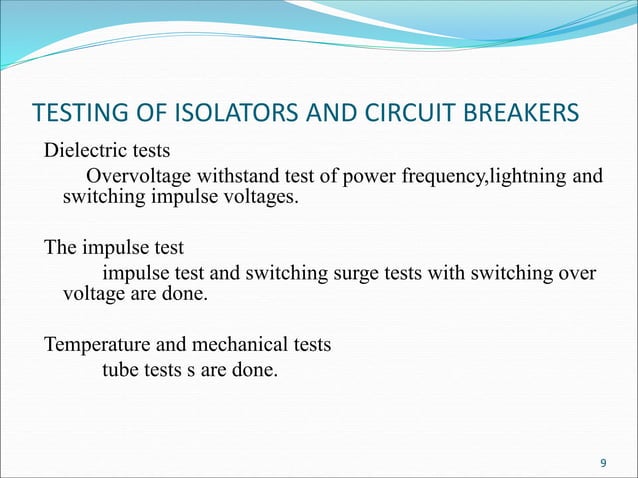 TESTING OF ISOLATORS AND CIRCUIT BREAKERS

Dielectric tests

Overvoltage withstand test of power frequency,lightning and switching impulse voltages.

The impulse test

impulse test and switching surge tests with switching over voltage are done.

Temperature and mechanical tests

tube tests s are done.

9